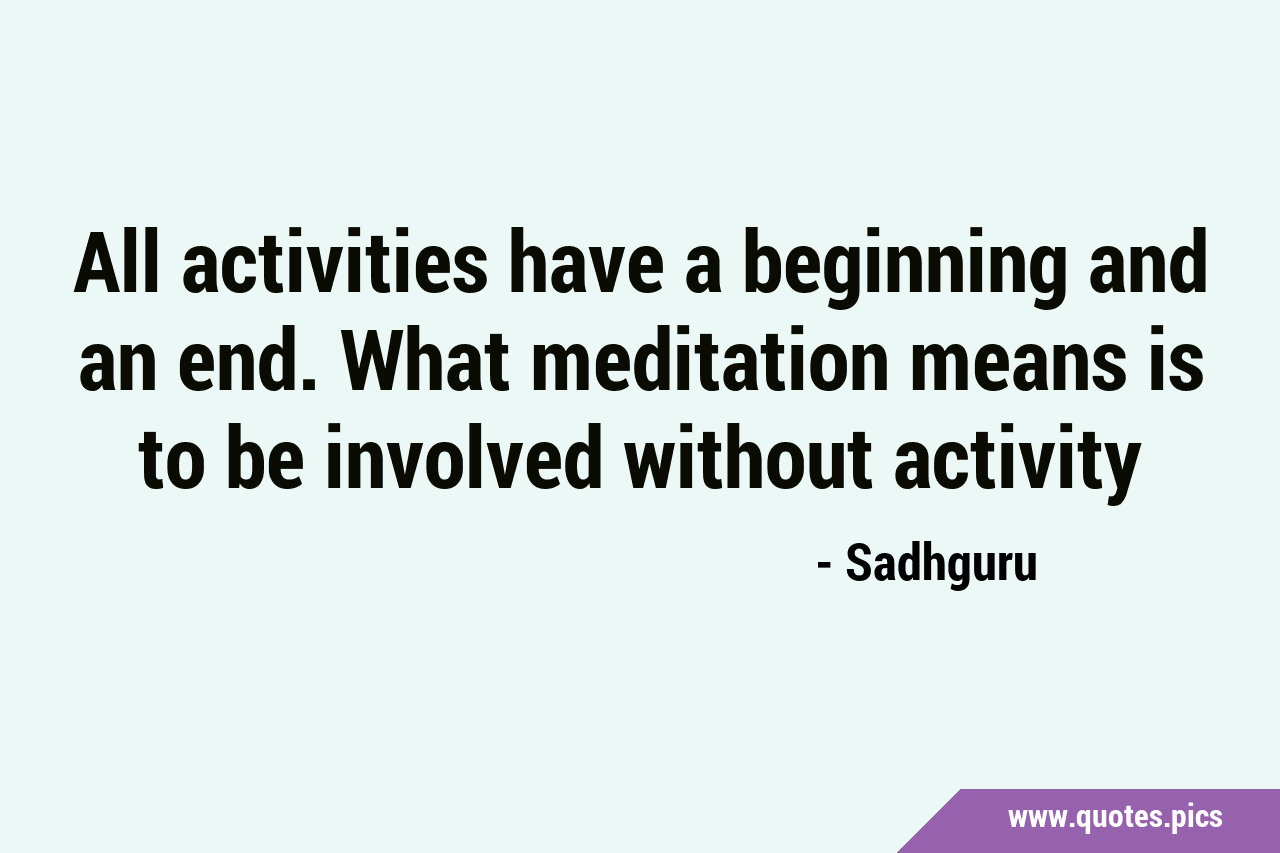 All activities have a beginning and an end. What meditation means is to be involved without activity

- Sadhguru

www.quotes.pics